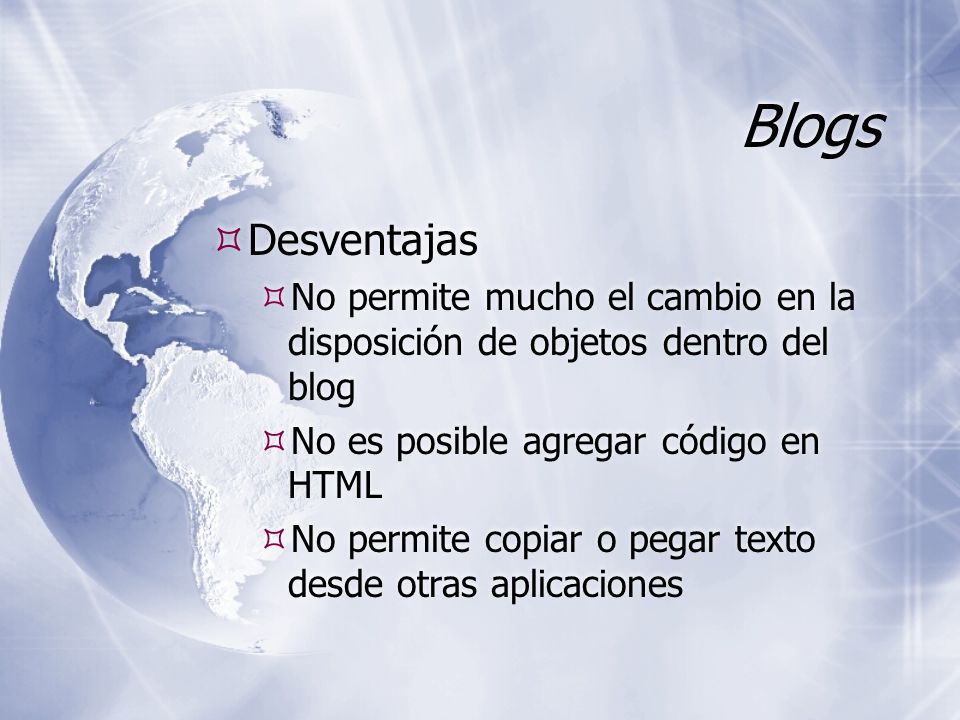 Blogs

Desventajas

No permite mucho el cambio en la disposición de objetos dentro del blog

No es posible agregar código en HTML

No permite copiar o pegar texto desde otras aplicaciones